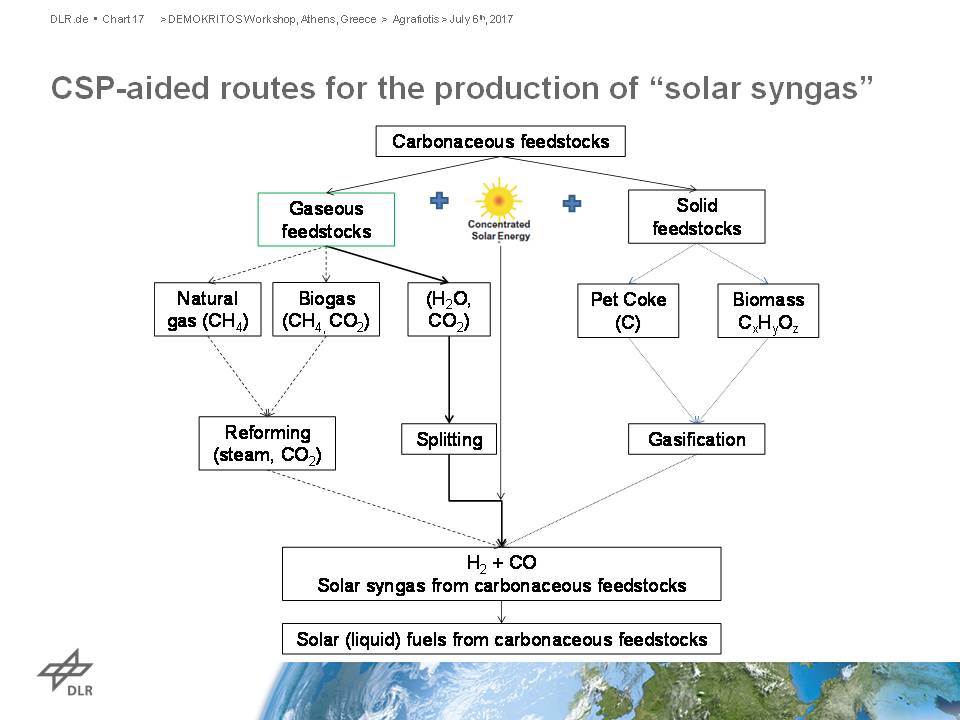 DLR.de • Chart 17 > DEMOKRITOS Workshop, Athens, Greece > Agrafiotis > July 6th, 2017

CSP-aided routes for the production of “solar syngas”

Carbonaceous feedstocks

Gaseous feedstocks

Concentrated Solar Energy

Solid feedstocks

Natural gas ($CH_4$)

Biogas ($CH_4$, $CO_2$)

($H_2O$, $CO_2$)

Pet Coke (C)

Biomass $C_xH_yO_z$

Reforming (steam, $CO_2$)

Splitting

Gasification

$H_2$ + CO
Solar syngas from carbonaceous feedstocks

Solar (liquid) fuels from carbonaceous feedstocks

DLR